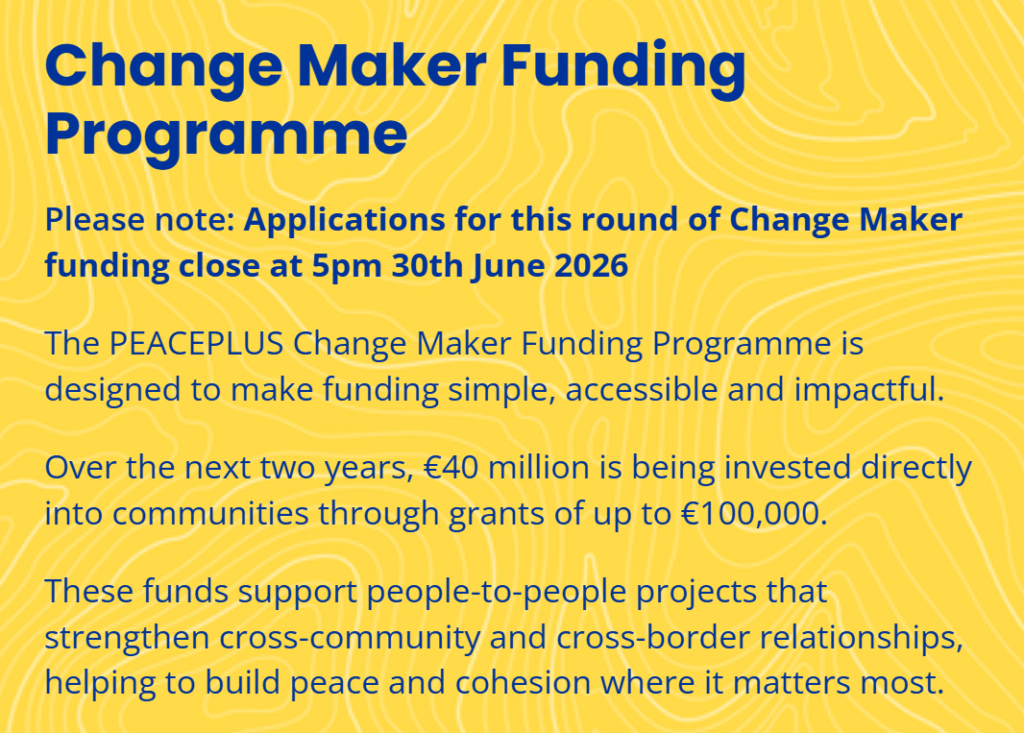 Change Maker Funding Programme

Please note: Applications for this round of Change Maker funding close at 5pm 30th June 2026

The PEACEPLUS Change Maker Funding Programme is designed to make funding simple, accessible and impactful.

Over the next two years, €40 million is being invested directly into communities through grants of up to €100,000.

These funds support people-to-people projects that strengthen cross-community and cross-border relationships, helping to build peace and cohesion where it matters most.